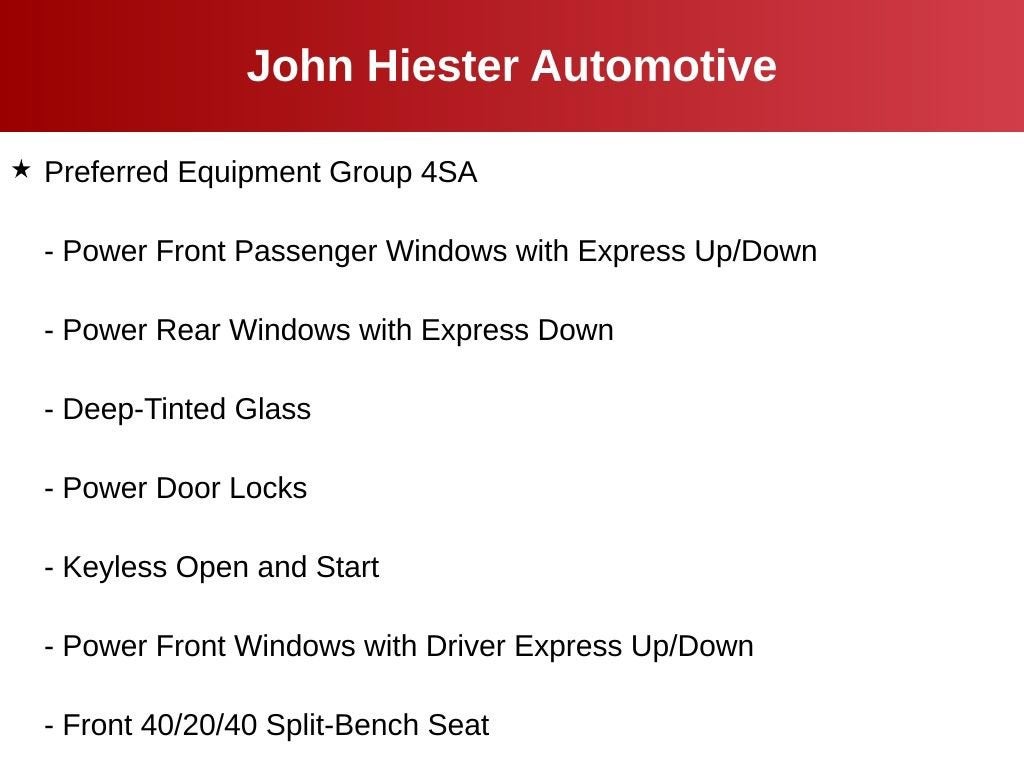 John Hiester Automotive

★ Preferred Equipment Group 4SA

- Power Front Passenger Windows with Express Up/Down

- Power Rear Windows with Express Down

- Deep-Tinted Glass

- Power Door Locks

- Keyless Open and Start

- Power Front Windows with Driver Express Up/Down

- Front 40/20/40 Split-Bench Seat